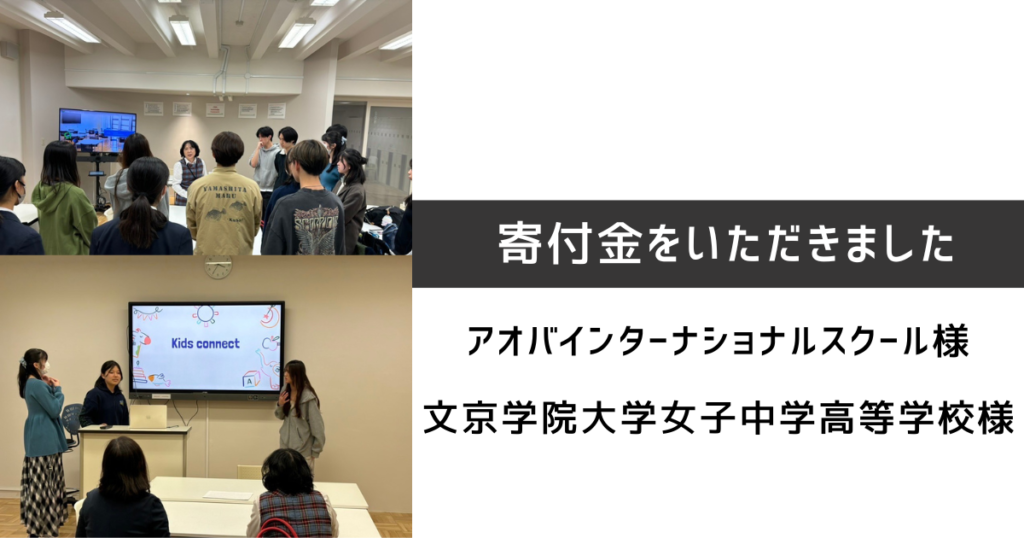 YAMASHITA

Kids connect

寄付金をいただきました

アオバインターナショナルスクール様

文京学院大学女子中学高等学校様